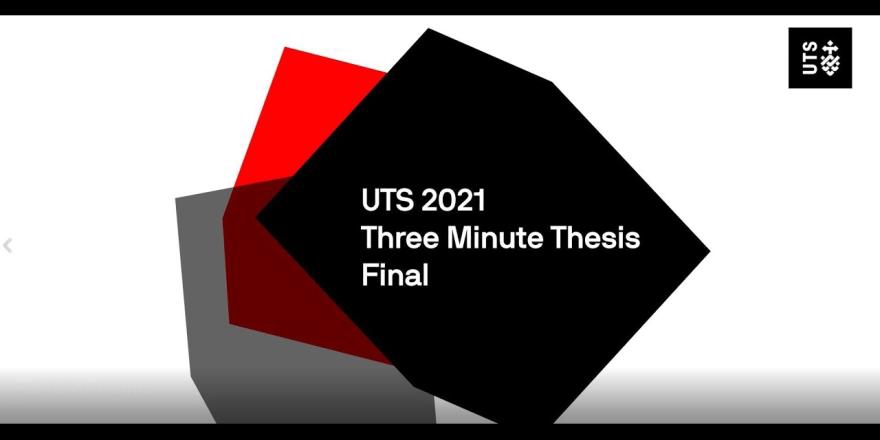 UTS

UTS 2021
Three Minute Thesis
Final